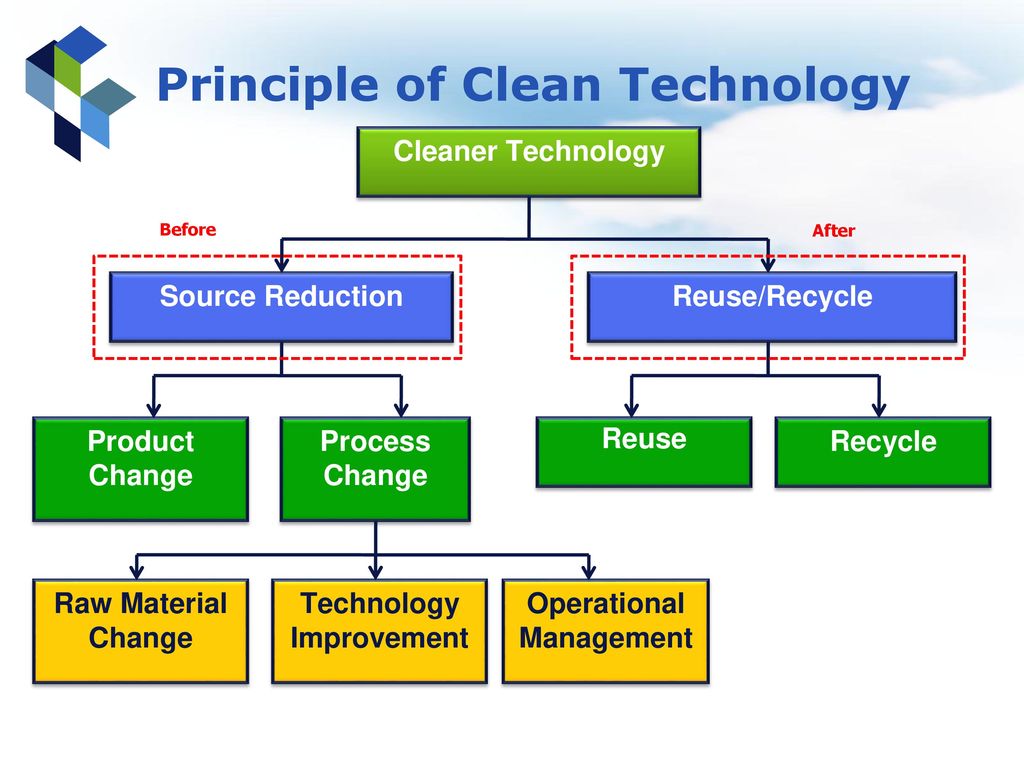 Principle of Clean Technology

Cleaner Technology

Before

After

Source Reduction

Reuse/Recycle

Product Change

Process Change

Reuse

Recycle

Raw Material Change

Technology Improvement

Operational Management